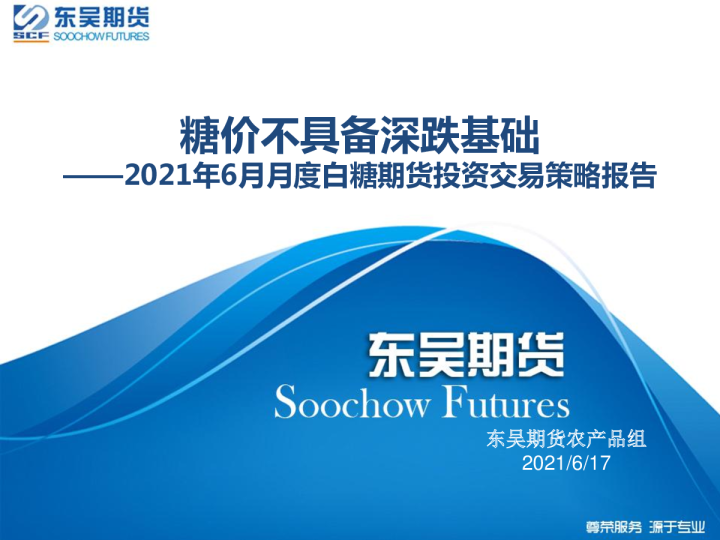 SCF 东吴期货 SOOCHOW FUTURES

糖价不具备深跌基础
——2021年6月月度白糖期货投资交易策略报告

东吴期货
Soochow Futures

东吴期货农产品组
2021/6/17

尊荣服务 源于专业